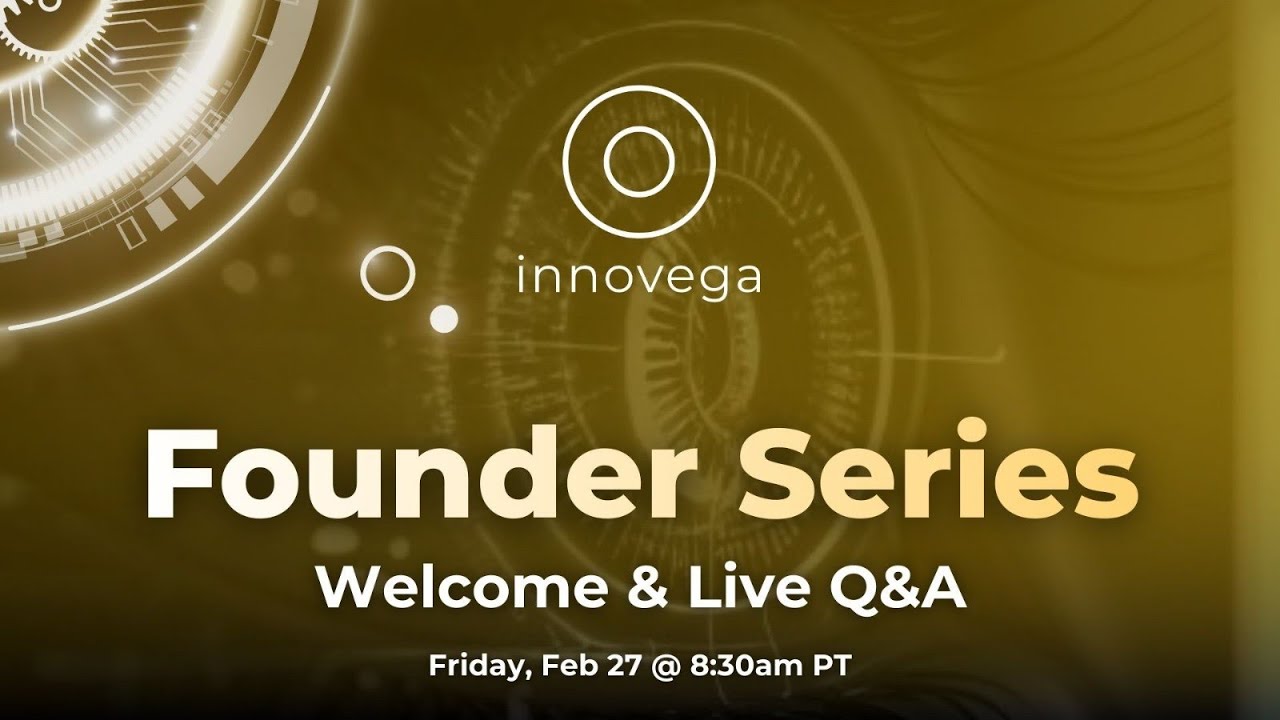 innovega

Founder Series

Welcome & Live Q&A

Friday, Feb 27 @ 8:30am PT